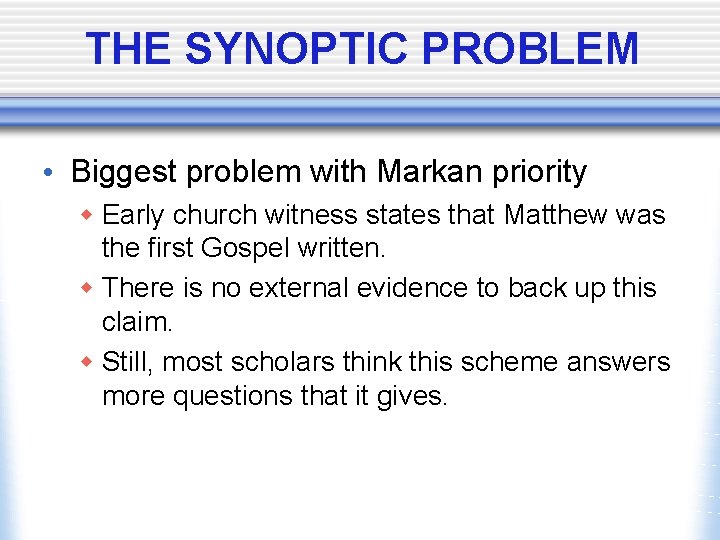 THE SYNOPTIC PROBLEM

• Biggest problem with Markan priority

◆ Early church witness states that Matthew was the first Gospel written.

◆ There is no external evidence to back up this claim.

◆ Still, most scholars think this scheme answers more questions that it gives.